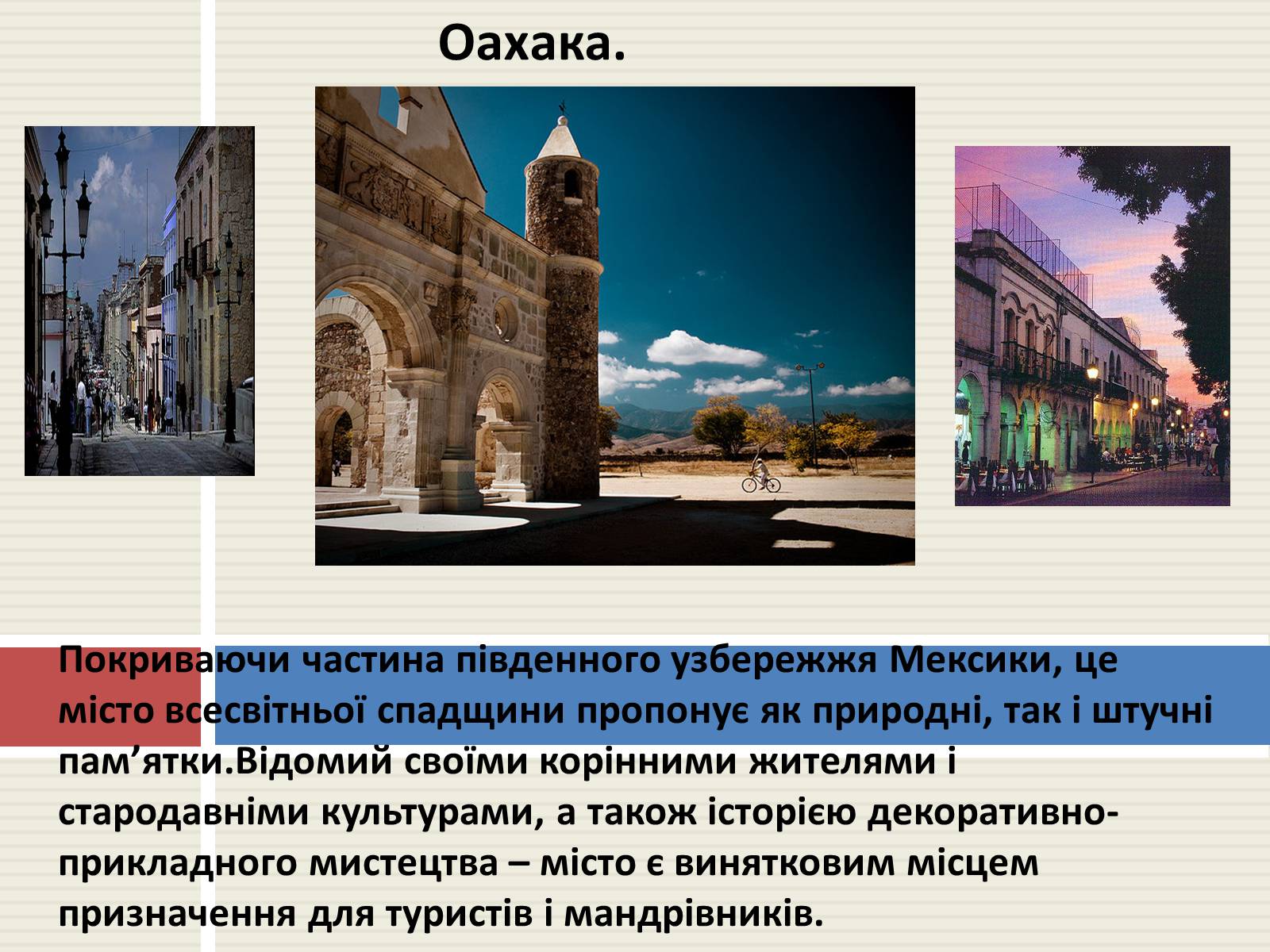 Оахака.

Покриваючи частина південного узбережжя Мексики, це місто всесвітньої спадщини пропонує як природні, так і штучні пам’ятки.Відомий своїми корінними жителями і стародавніми культурами, а також історією декоративно-прикладного мистецтва – місто є винятковим місцем призначення для туристів і мандрівників.